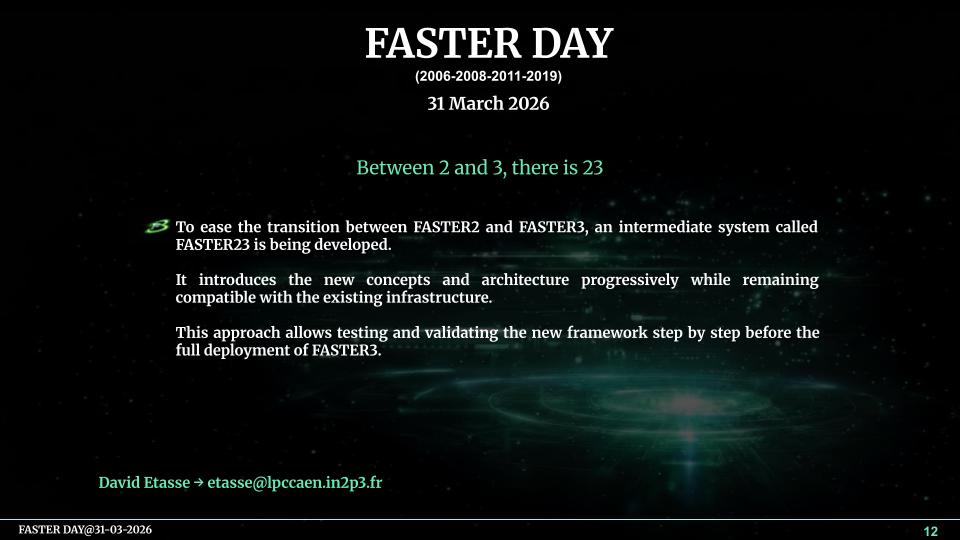 FASTER DAY
(2006-2008-2011-2019)
31 March 2026

Between 2 and 3, there is 23

To ease the transition between FASTER2 and FASTER3, an intermediate system called FASTER23 is being developed.

It introduces the new concepts and architecture progressively while remaining compatible with the existing infrastructure.

This approach allows testing and validating the new framework step by step before the full deployment of FASTER3.

David Etasse → etasse@lpccaen.in2p3.fr

FASTER DAY@31-03-2026

12